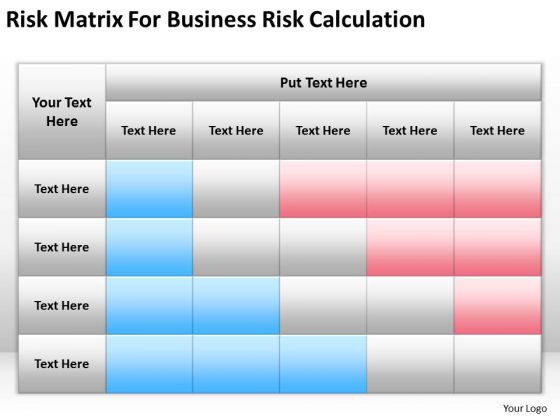 Risk Matrix For Business Risk Calculation

| Your Text Here | Put Text Here | | | | |
|---|---|---|---|---|---|
| | Text Here | Text Here | Text Here | Text Here | Text Here |
| Text Here | | | | | |
| Text Here | | | | | |
| Text Here | | | | | |
| Text Here | | | | | |

Your Logo